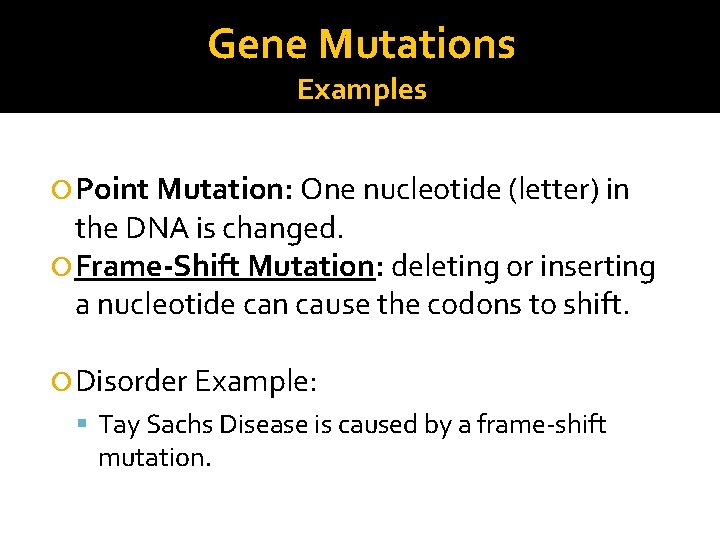 Gene Mutations
Examples

Point Mutation: One nucleotide (letter) in the DNA is changed.
Frame-Shift Mutation: deleting or inserting a nucleotide can cause the codons to shift.

Disorder Example:
Tay Sachs Disease is caused by a frame-shift mutation.